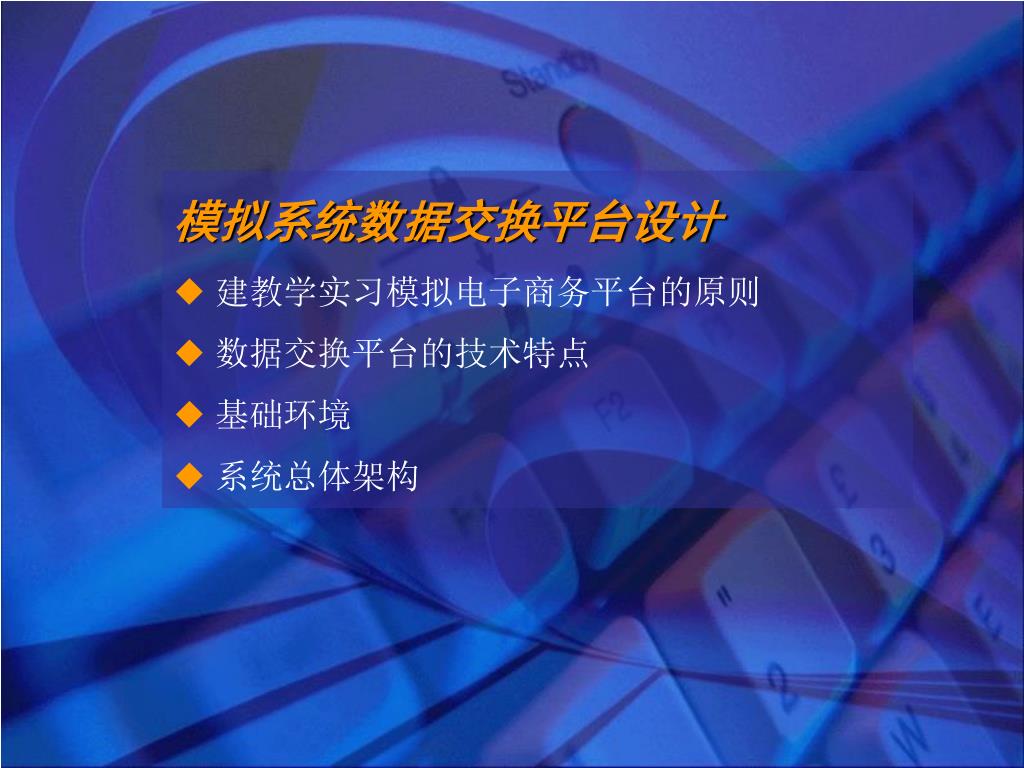 模拟系统数据交换平台设计

◆ 建教学实习模拟电子商务平台的原则
◆ 数据交换平台的技术特点
◆ 基础环境
◆ 系统总体架构